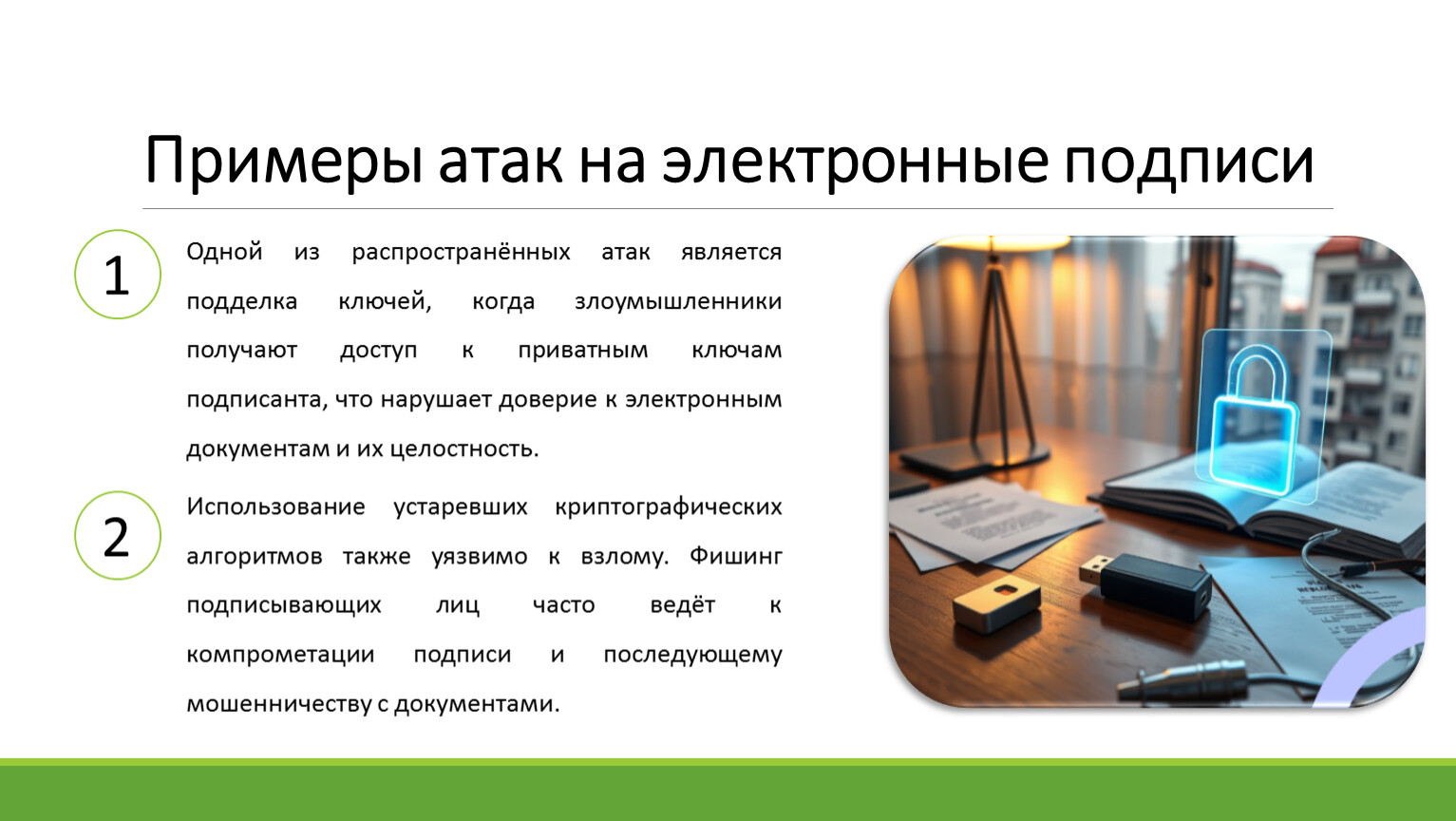 Примеры атак на электронные подписи

1

Одной из распространённых атак является подделка ключей, когда злоумышленники получают доступ к приватным ключам подписанта, что нарушает доверие к электронным документам и их целостность.

2

Использование устаревших криптографических алгоритмов также уязвимо к взлому. Фишинг подписывающих лиц часто ведёт к компрометации подписи и последующему мошенничеству с документами.